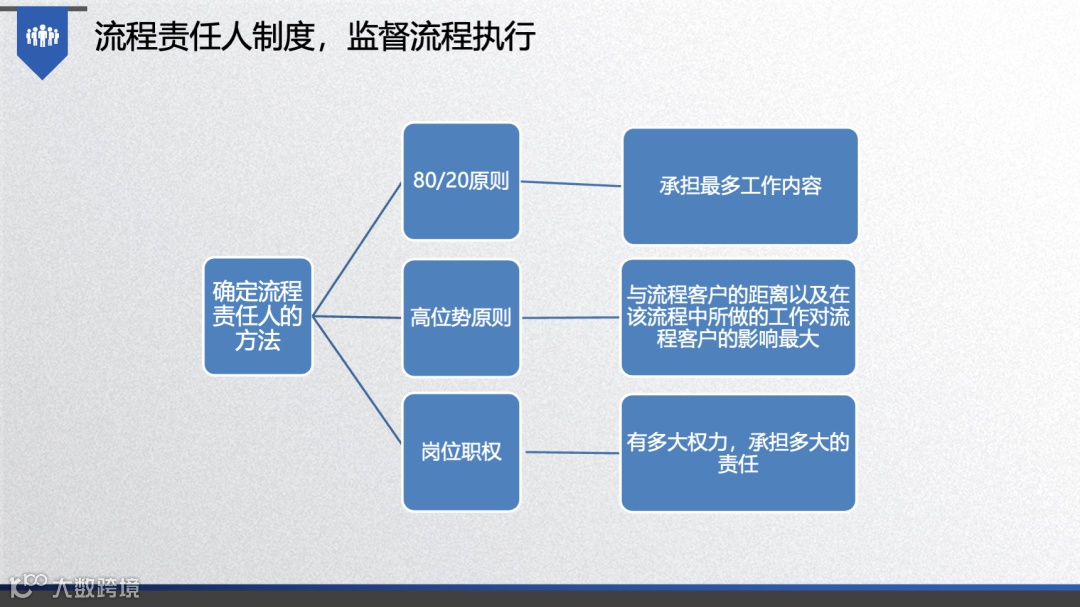 流程责任人制度，监督流程执行

确定流程责任人的方法

80/20原则

承担最多工作内容

高位势原则

与流程客户的距离以及在该流程中所做的工作对流程客户的影响最大

岗位职权

有多大权力，承担多大的责任

大数跨境